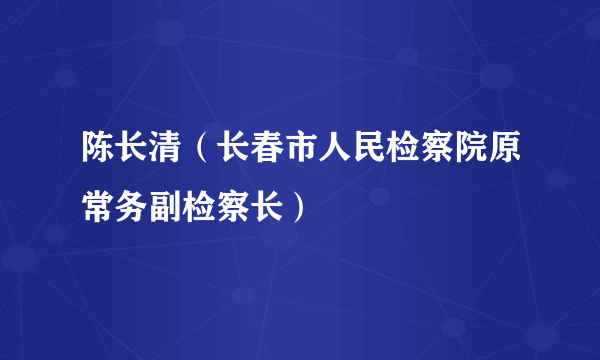 陈长清（长春市人民检察院原常务副检察长）